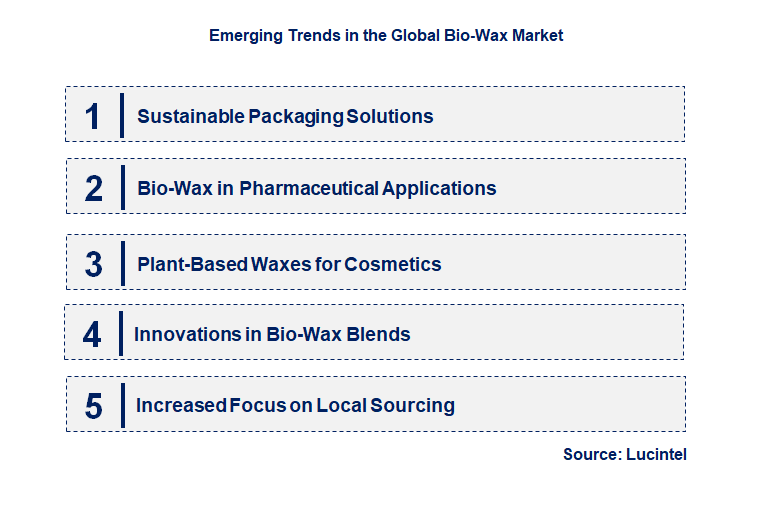 Emerging Trends in the Global Bio-Wax Market

1 Sustainable Packaging Solutions

2 Bio-Wax in Pharmaceutical Applications

3 Plant-Based Waxes for Cosmetics

4 Innovations in Bio-Wax Blends

5 Increased Focus on Local Sourcing

Source: Lucintel